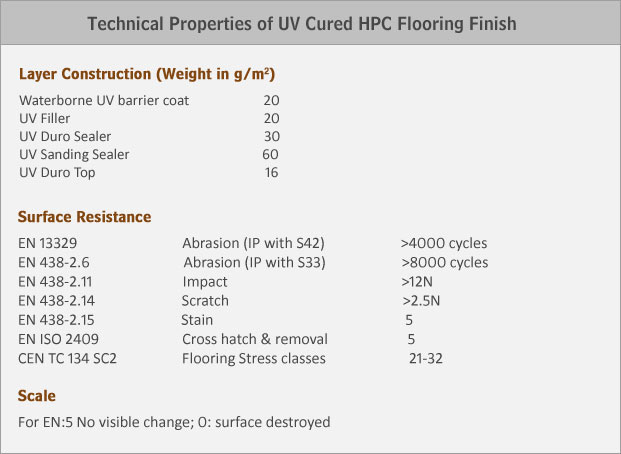 Technical Properties of UV Cured HPC Flooring Finish

Layer Construction (Weight in g/m$^2$)

| | |
|---|---|
| Waterborne UV barrier coat | 20 |
| UV Filler | 20 |
| UV Duro Sealer | 30 |
| UV Sanding Sealer | 60 |
| UV Duro Top | 16 |

Surface Resistance

| | | |
|---|---|---|
| EN 13329 | Abrasion (IP with S42) | >4000 cycles |
| EN 438-2.6 | Abrasion (IP with S33) | >8000 cycles |
| EN 438-2.11 | Impact | >12N |
| EN 438-2.14 | Scratch | >2.5N |
| EN 438-2.15 | Stain | 5 |
| EN ISO 2409 | Cross hatch & removal | 5 |
| CEN TC 134 SC2 | Flooring Stress classes | 21-32 |

Scale

For EN:5 No visible change; 0: surface destroyed